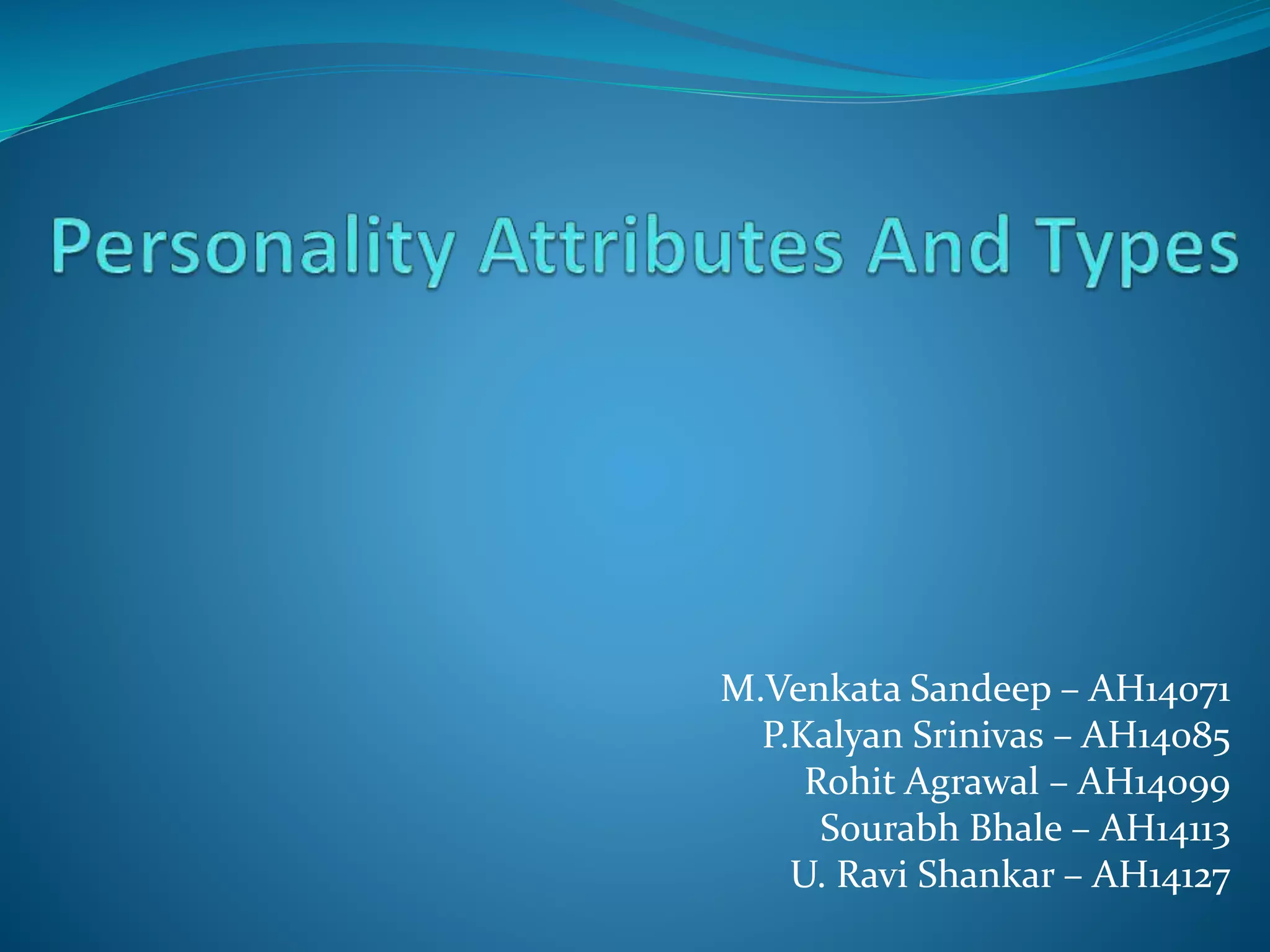 Personality Attributes And Types

M.Venkata Sandeep – AH14071
P.Kalyan Srinivas – AH14085
Rohit Agrawal – AH14099
Sourabh Bhale – AH14113
U. Ravi Shankar – AH14127